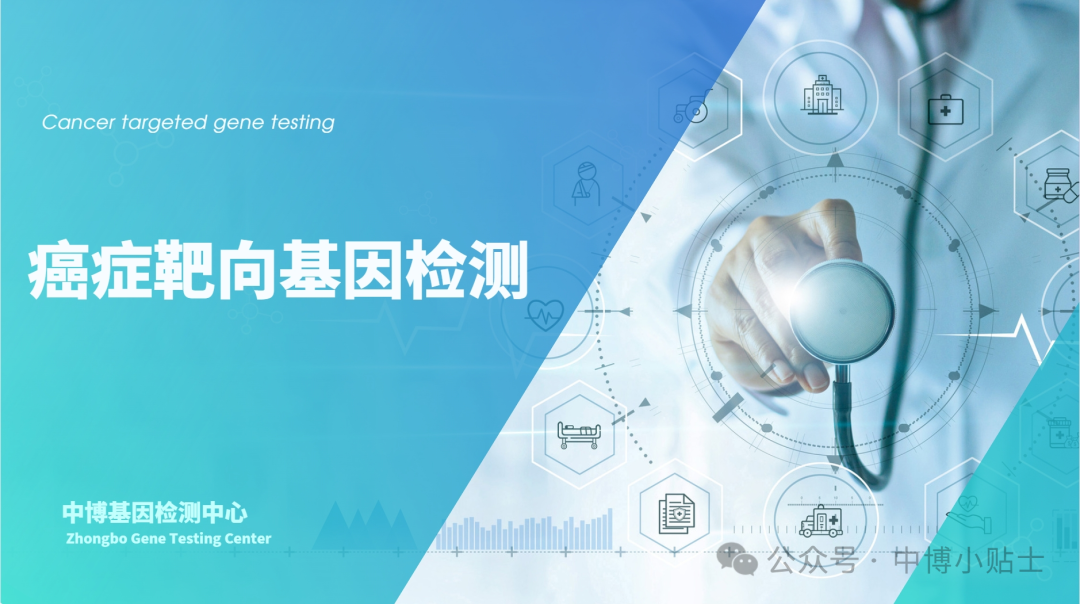 Cancer targeted gene testing

癌症靶向基因检测

中博基因检测中心
Zhongbo Gene Testing Center

公众号 · 中博小贴士